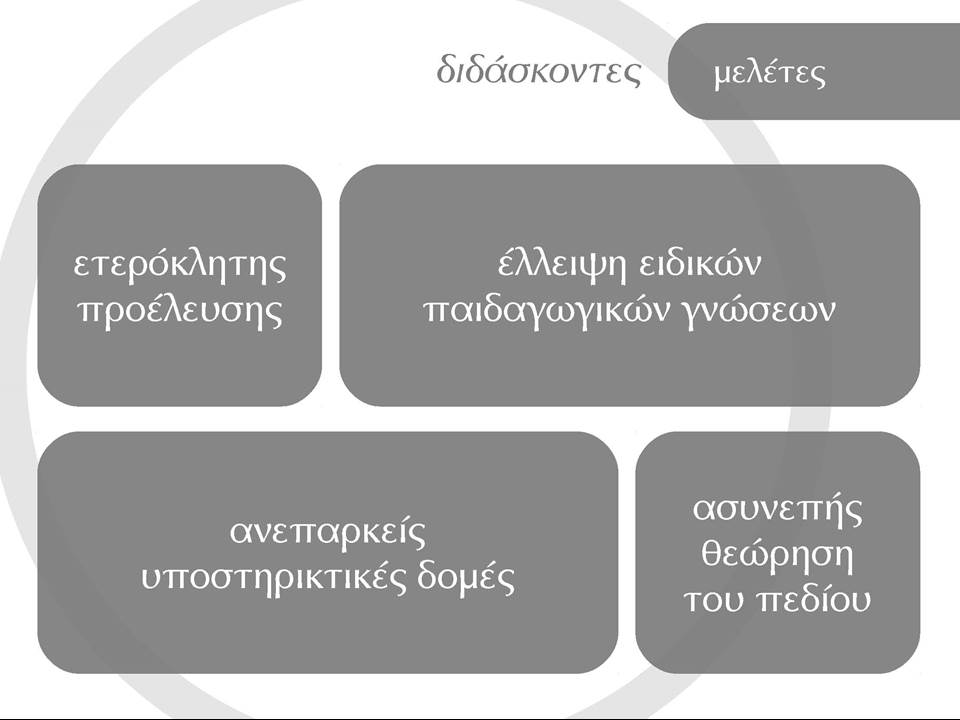 διδάσκοντες

μελέτες

ετερόκλητης προέλευσης

έλλειψη ειδικών παιδαγωγικών γνώσεων

ανεπαρκείς υποστηρικτικές δομές

ασυνεπής θεώρηση του πεδίου